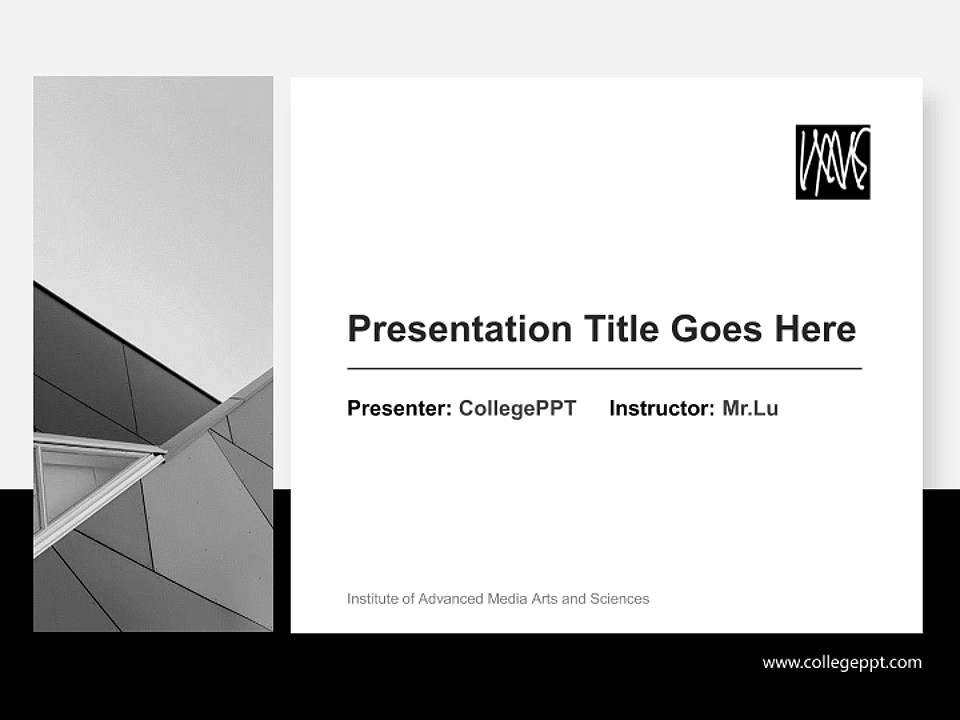 IAMAS

Presentation Title Goes Here

Presenter: CollegePPT Instructor: Mr.Lu

Institute of Advanced Media Arts and Sciences

www.collegeppt.com